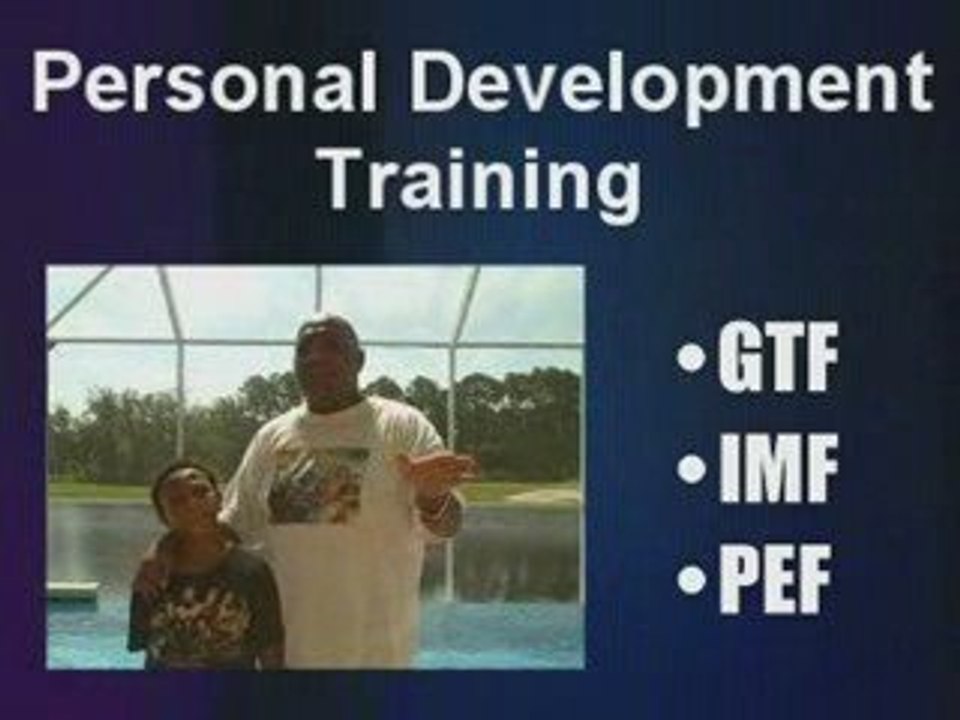 Personal Development Training

• GTF
• IMF
• PEF